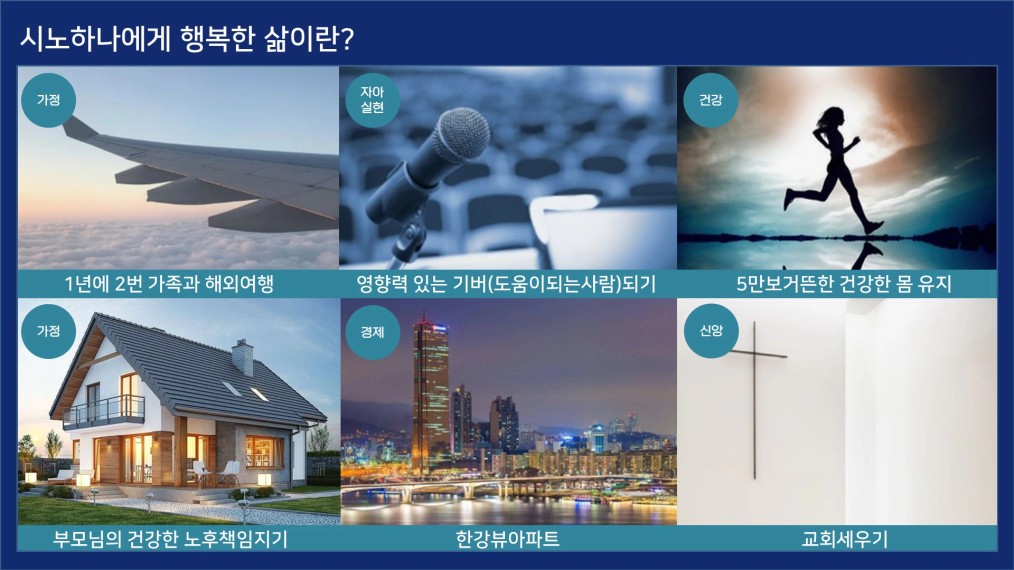 시노하나에게 행복한 삶이란?

가정

1년에 2번 가족과 해외여행

자아
실현

영향력 있는 기버(도움이되는사람)되기

건강

5만보거뜬한 건강한 몸 유지

가정

부모님의 건강한 노후책임지기

경제

한강뷰아파트

신앙

교회세우기